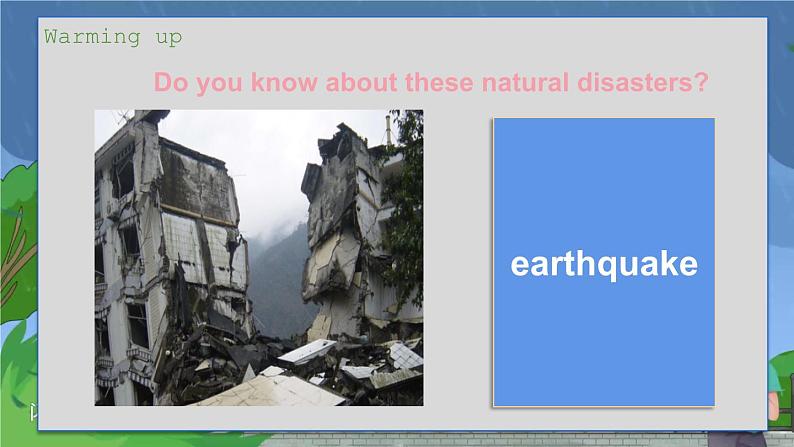 Warming up

Do you know about these natural disasters?

earthquake